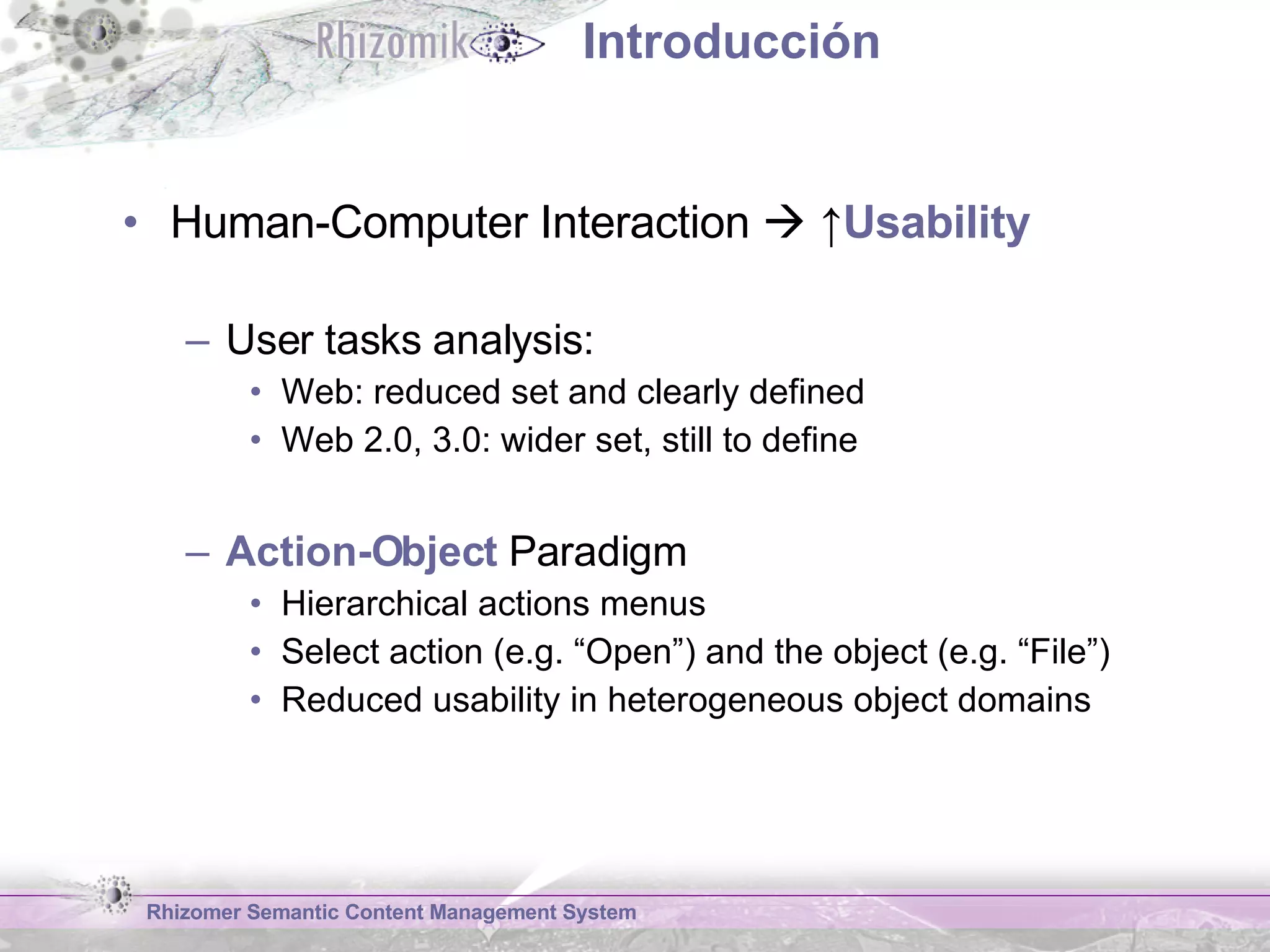 Rhizomik Introducción

• Human-Computer Interaction → ↑Usability

– User tasks analysis:
• Web: reduced set and clearly defined
• Web 2.0, 3.0: wider set, still to define

– Action-Object Paradigm
• Hierarchical actions menus
• Select action (e.g. “Open”) and the object (e.g. “File”)
• Reduced usability in heterogeneous object domains

Rhizomer Semantic Content Management System